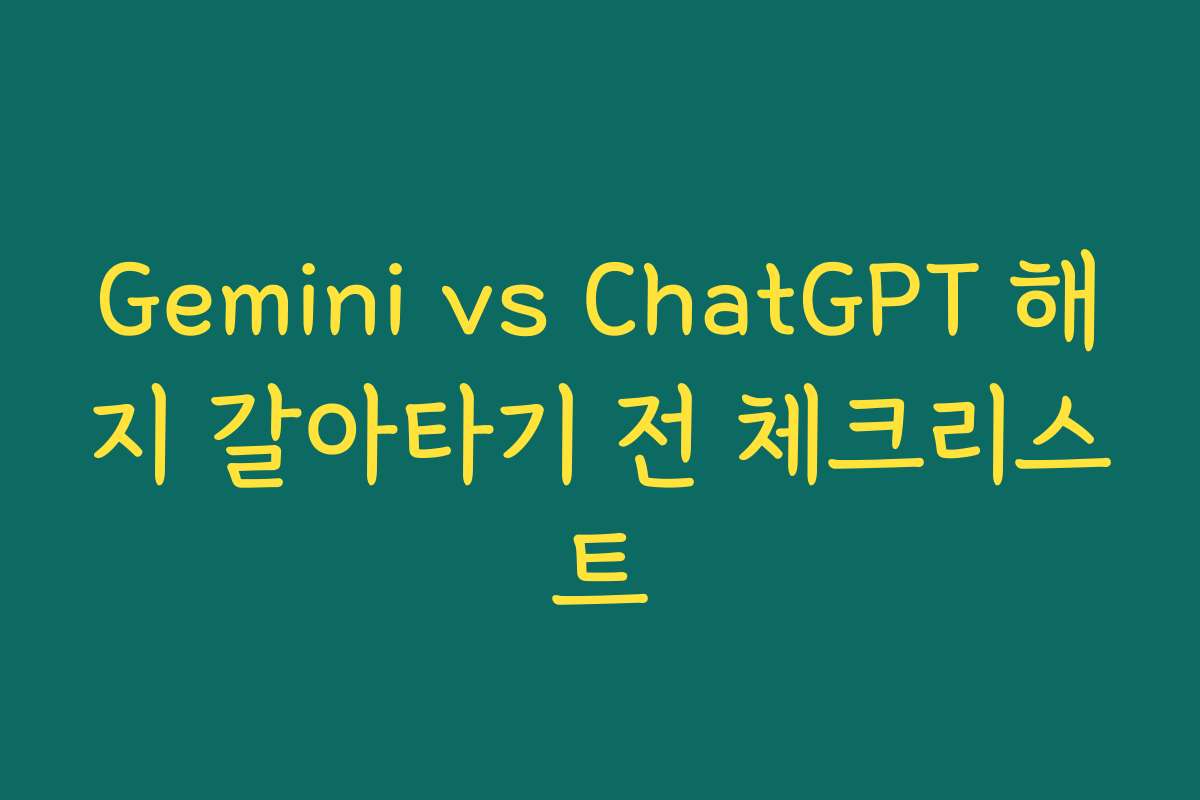 Gemini vs ChatGPT 해지 갈아타기 전 체크리스트